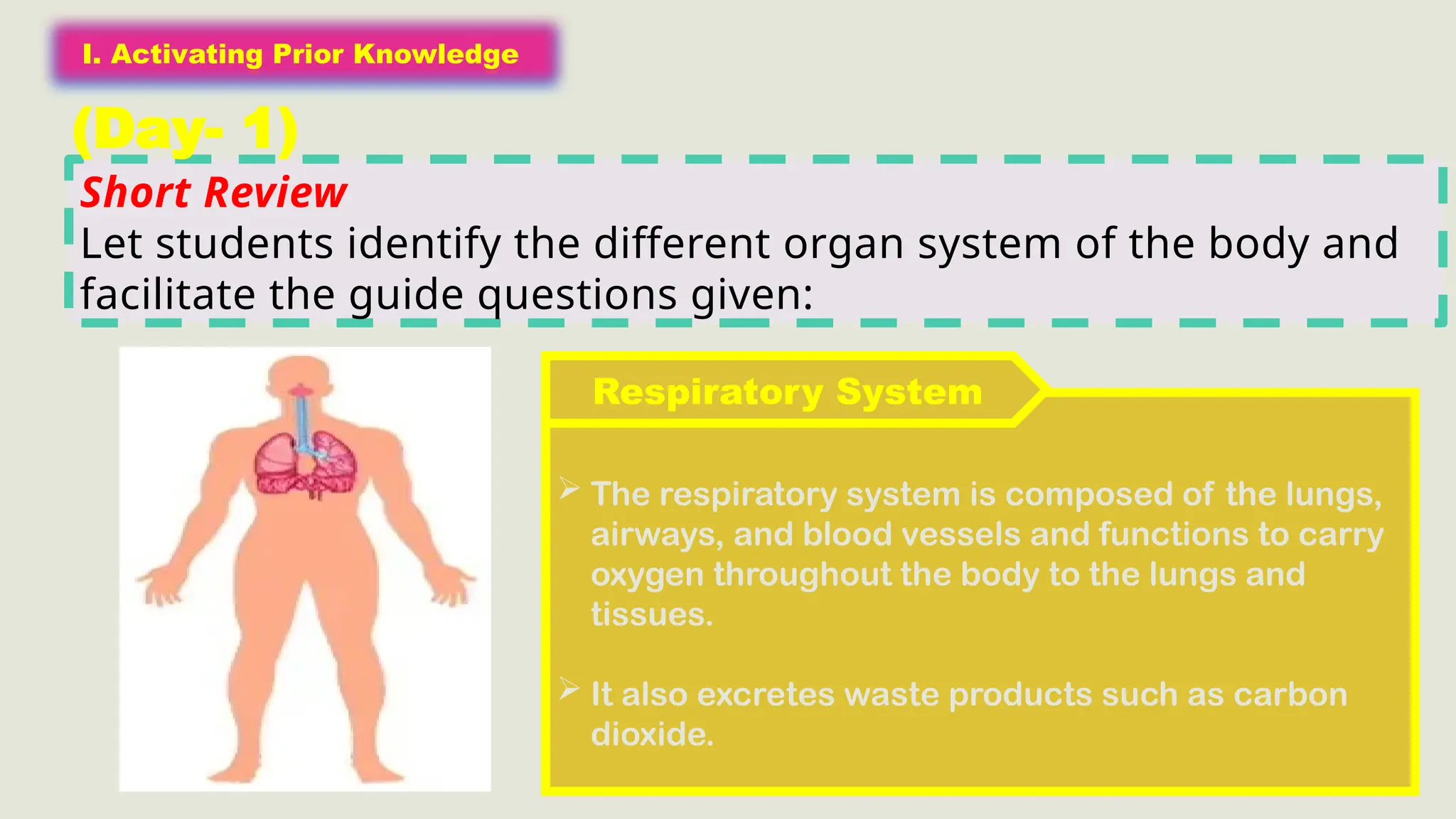 I. Activating Prior Knowledge

(Day- 1)

Short Review
Let students identify the different organ system of the body and facilitate the guide questions given:

Respiratory System

➢ The respiratory system is composed of the lungs, airways, and blood vessels and functions to carry oxygen throughout the body to the lungs and tissues.

➢ It also excretes waste products such as carbon dioxide.